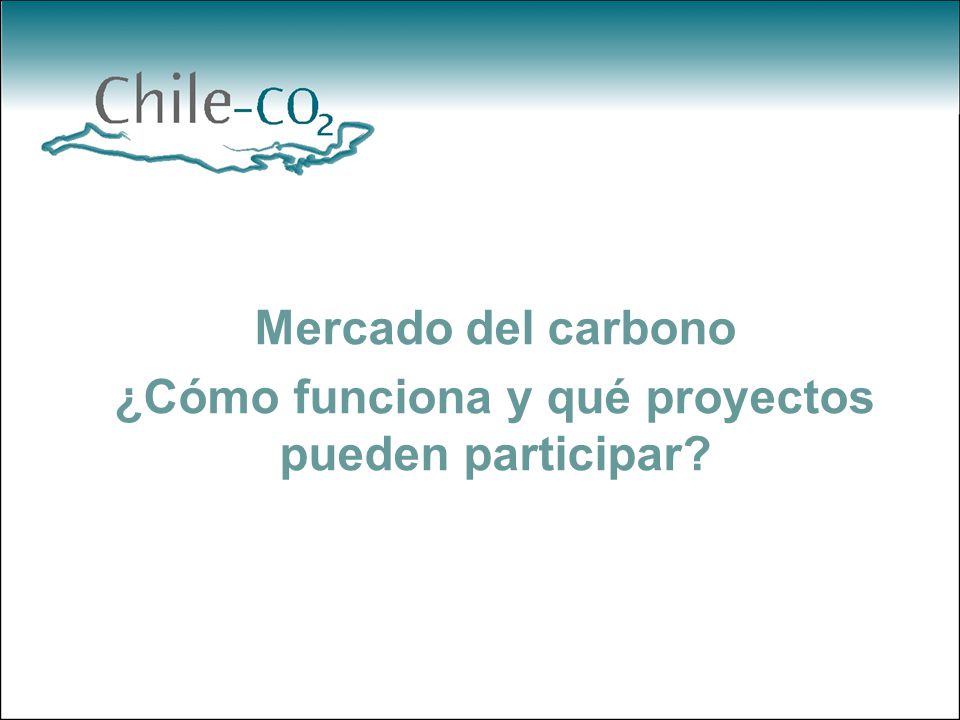 Chile-$CO_2$

Mercado del carbono

¿Cómo funciona y qué proyectos pueden participar?